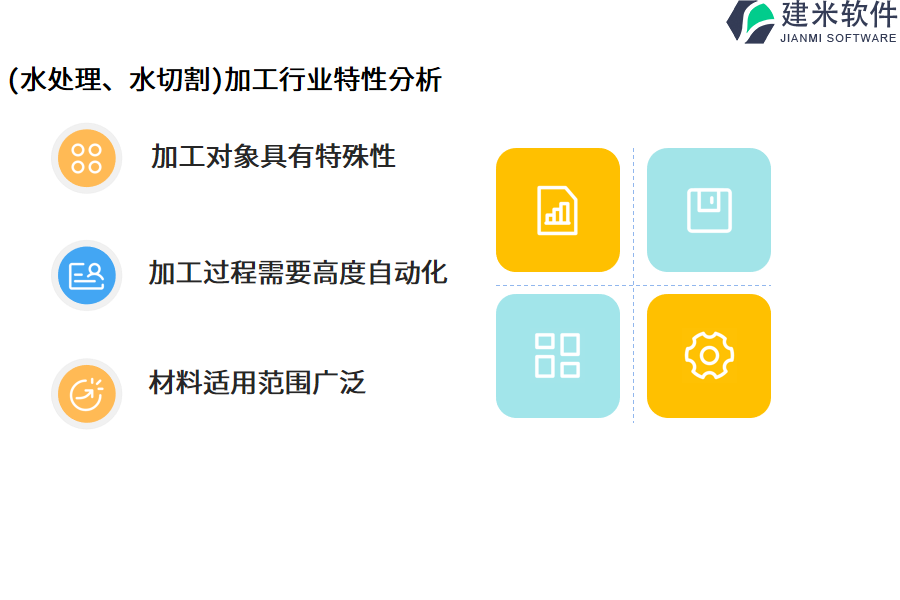 建米软件
JIANMI SOFTWARE

(水处理、水切割)加工行业特性分析

加工对象具有特殊性

加工过程需要高度自动化

材料适用范围广泛